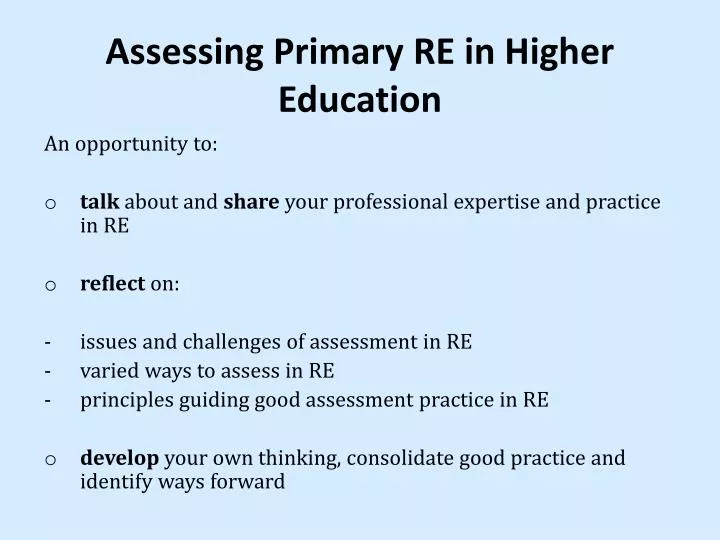 Assessing Primary RE in Higher Education

An opportunity to:

o talk about and share your professional expertise and practice in RE

o reflect on:

- issues and challenges of assessment in RE
- varied ways to assess in RE
- principles guiding good assessment practice in RE

o develop your own thinking, consolidate good practice and identify ways forward